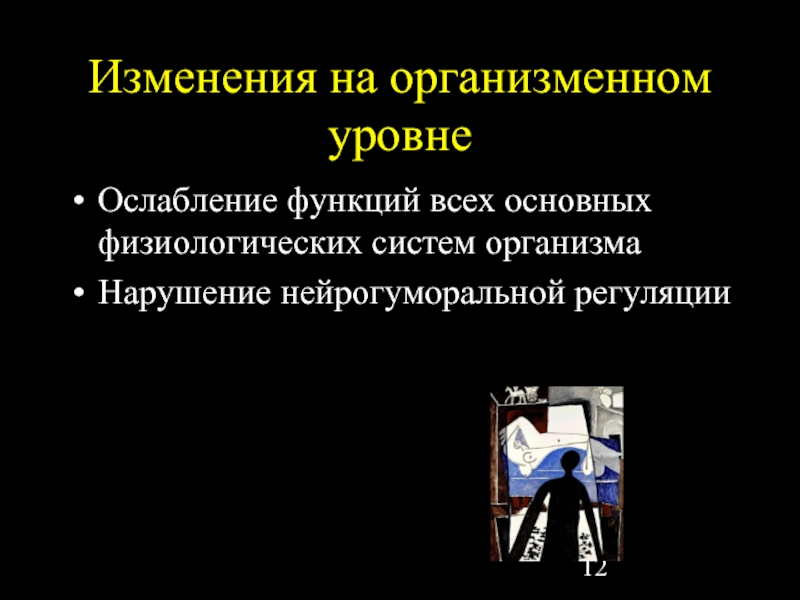 Изменения на организменном уровне

• Ослабление функций всех основных физиологических систем организма
• Нарушение нейрогуморальной регуляции

12